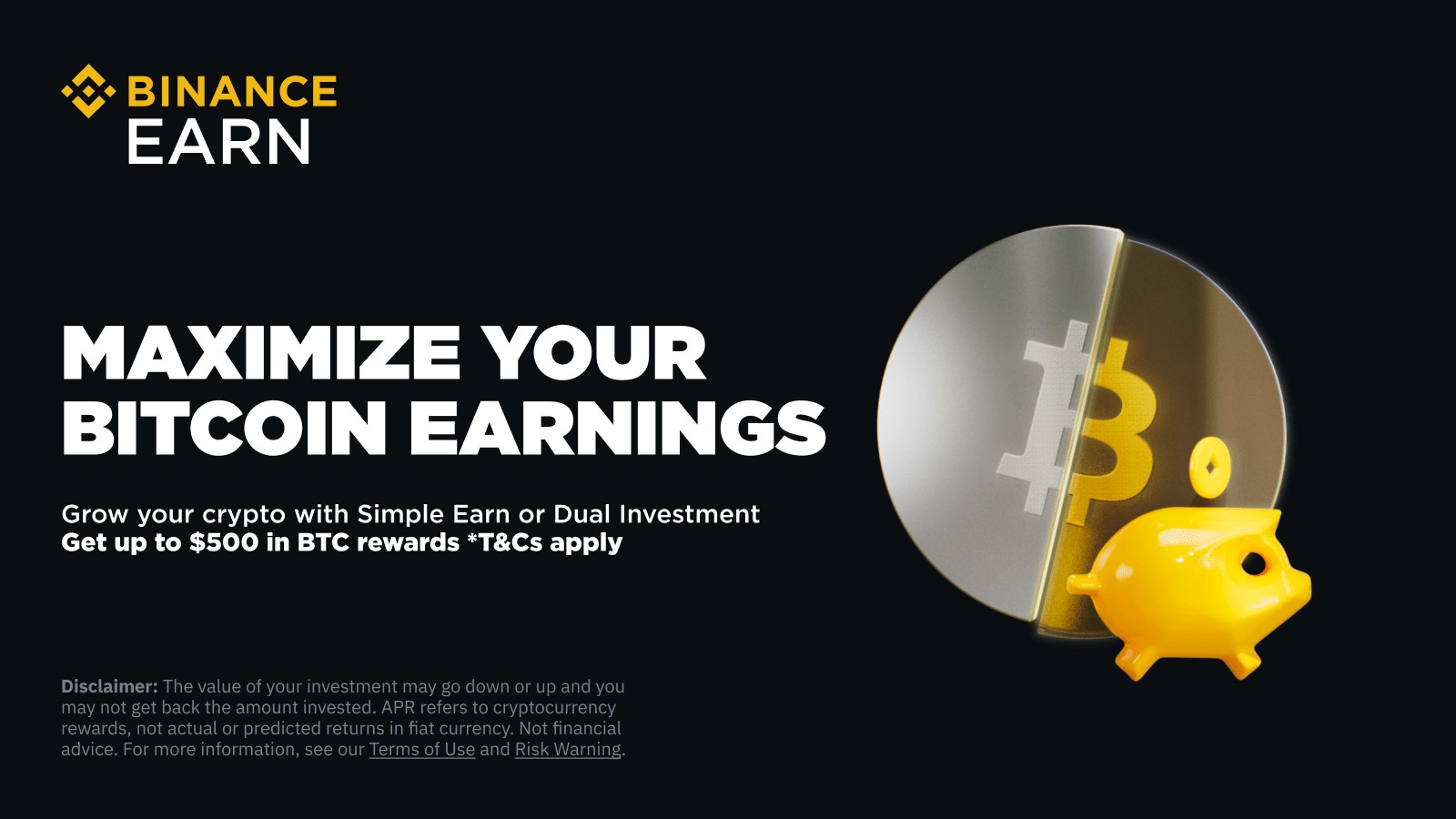 BINANCE
EARN

MAXIMIZE YOUR BITCOIN EARNINGS

Grow your crypto with Simple Earn or Dual Investment
Get up to $500 in BTC rewards *T&Cs apply

Disclaimer: The value of your investment may go down or up and you may not get back the amount invested. APR refers to cryptocurrency rewards, not actual or predicted returns in fiat currency. Not financial advice. For more information, see our Terms of Use and Risk Warning.